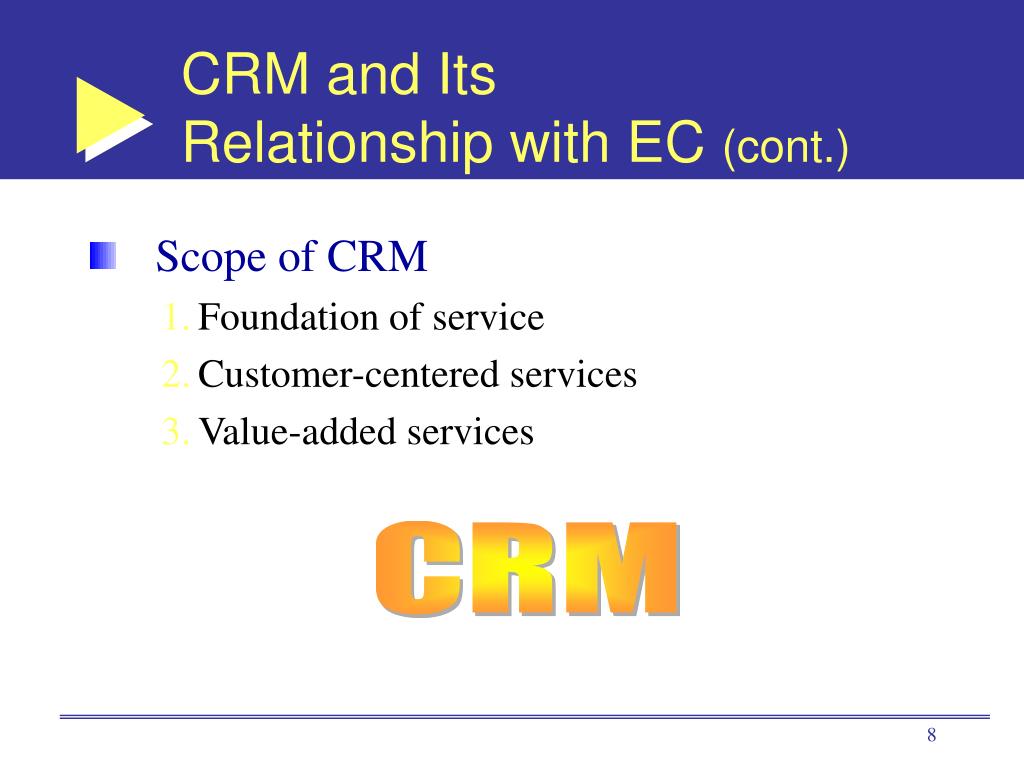 CRM and Its
Relationship with EC (cont.)

Scope of CRM

1. Foundation of service
2. Customer-centered services
3. Value-added services

CRM

8